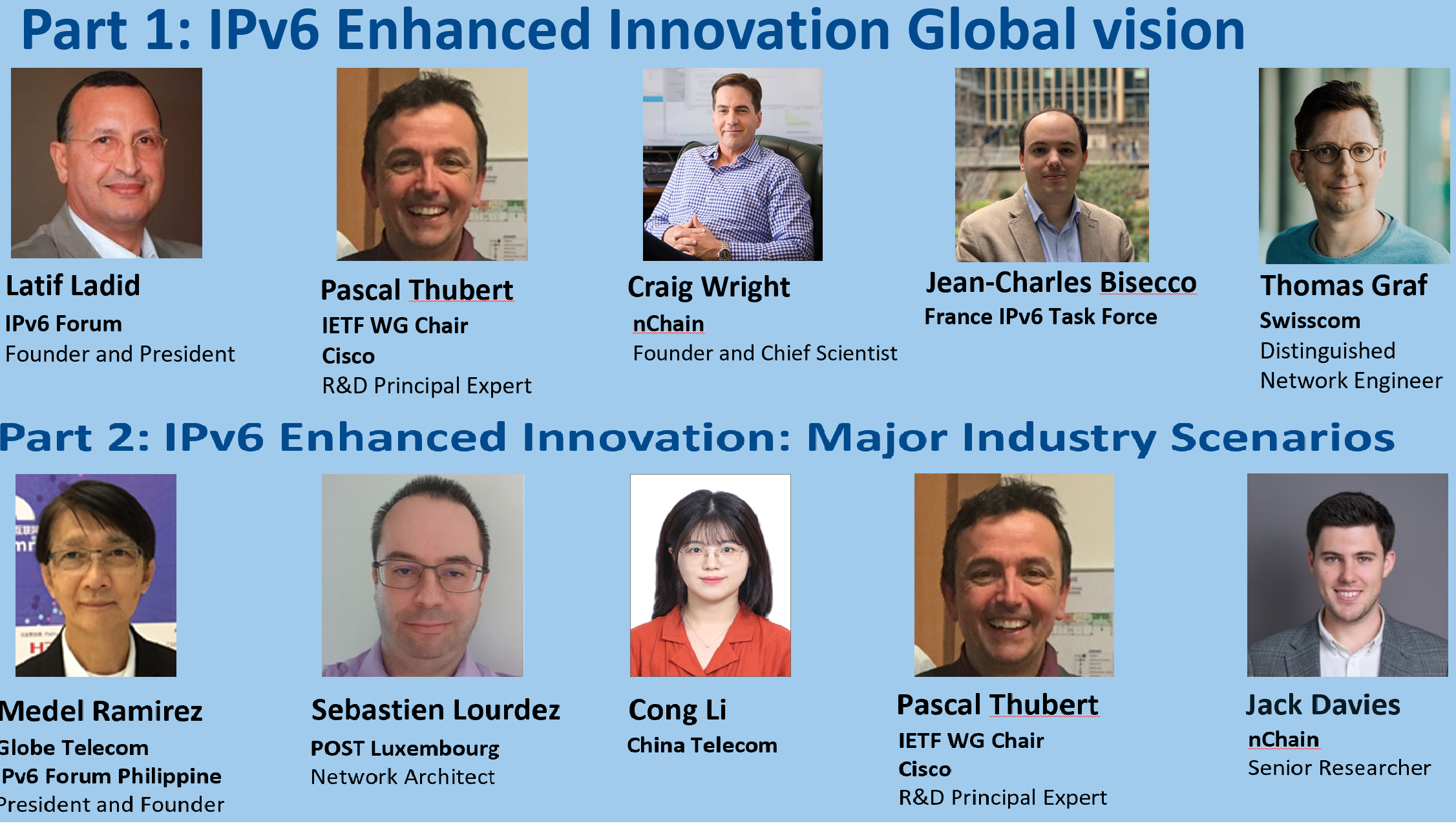 Part 1: IPv6 Enhanced Innovation Global vision

Latif Ladid
IPv6 Forum
Founder and President

Pascal Thubert
IETF WG Chair
Cisco
R&D Principal Expert

Craig Wright
nChain
Founder and Chief Scientist

Jean-Charles Bisecco
France IPv6 Task Force

Thomas Graf
Swisscom
Distinguished Network Engineer

Part 2: IPv6 Enhanced Innovation: Major Industry Scenarios

Medel Ramirez
Globe Telecom
Pv6 Forum Philippine
President and Founder

Sebastien Lourdez
POST Luxembourg
Network Architect

Cong Li
China Telecom

Pascal Thubert
IETF WG Chair
Cisco
R&D Principal Expert

Jack Davies
nChain
Senior Researcher